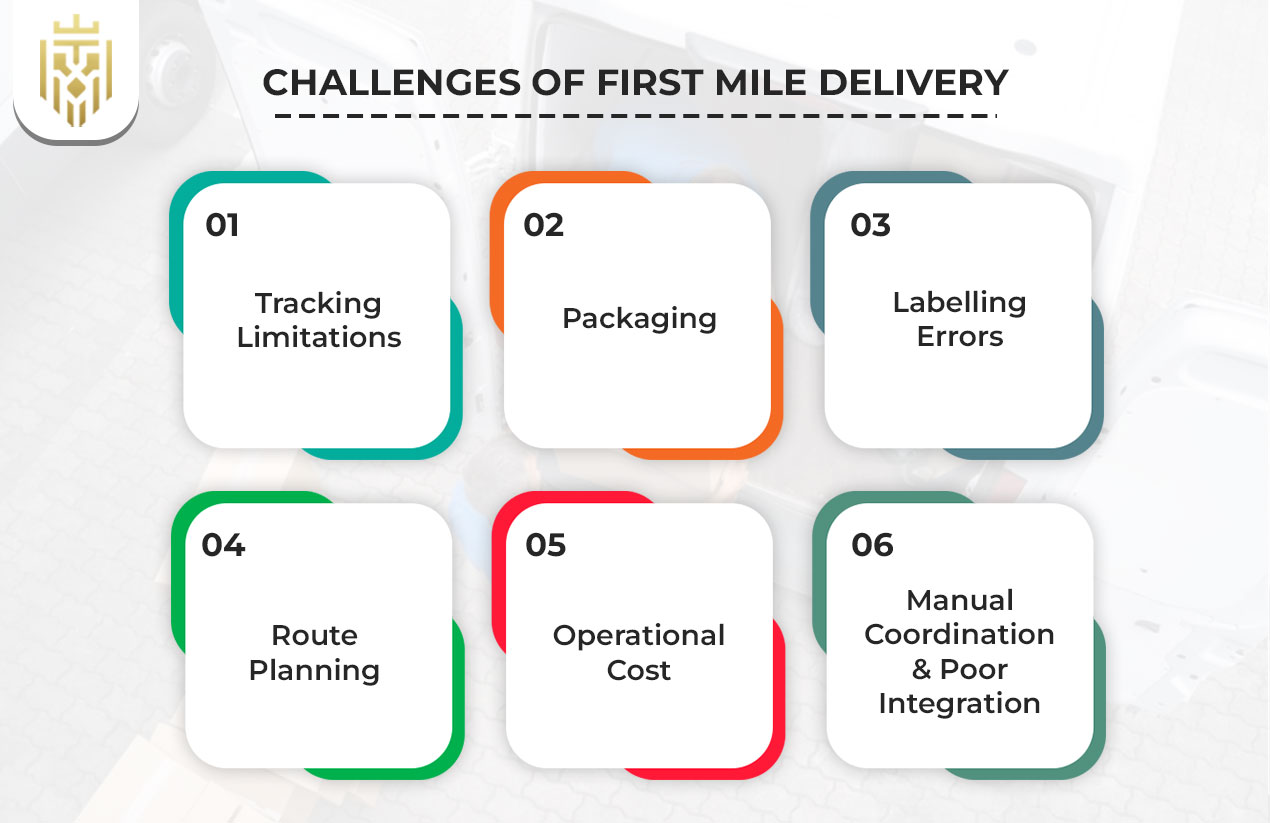 CHALLENGES OF FIRST MILE DELIVERY

01
Tracking Limitations

02
Packaging

03
Labelling Errors

04
Route Planning

05
Operational Cost

06
Manual Coordination & Poor Integration